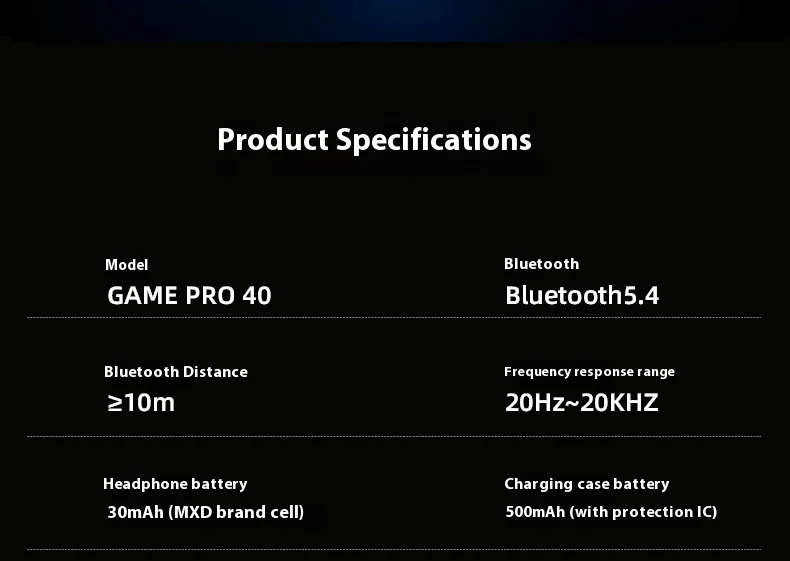 Product Specifications

Model
GAME PRO 40

Bluetooth
Bluetooth5.4

Bluetooth Distance
≥10m

Frequency response range
20Hz~20KHZ

Headphone battery
30mAh (MXD brand cell)

Charging case battery
500mAh (with protection IC)